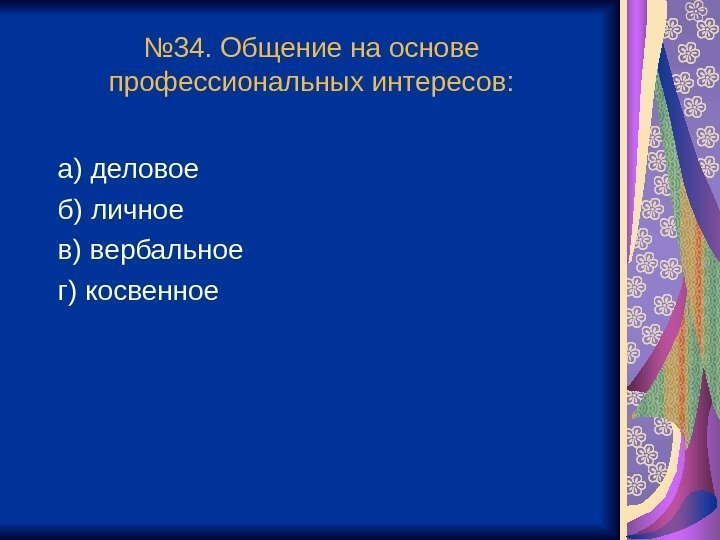 №34. Общение на основе профессиональных интересов:

а) деловое
б) личное
в) вербальное
г) косвенное